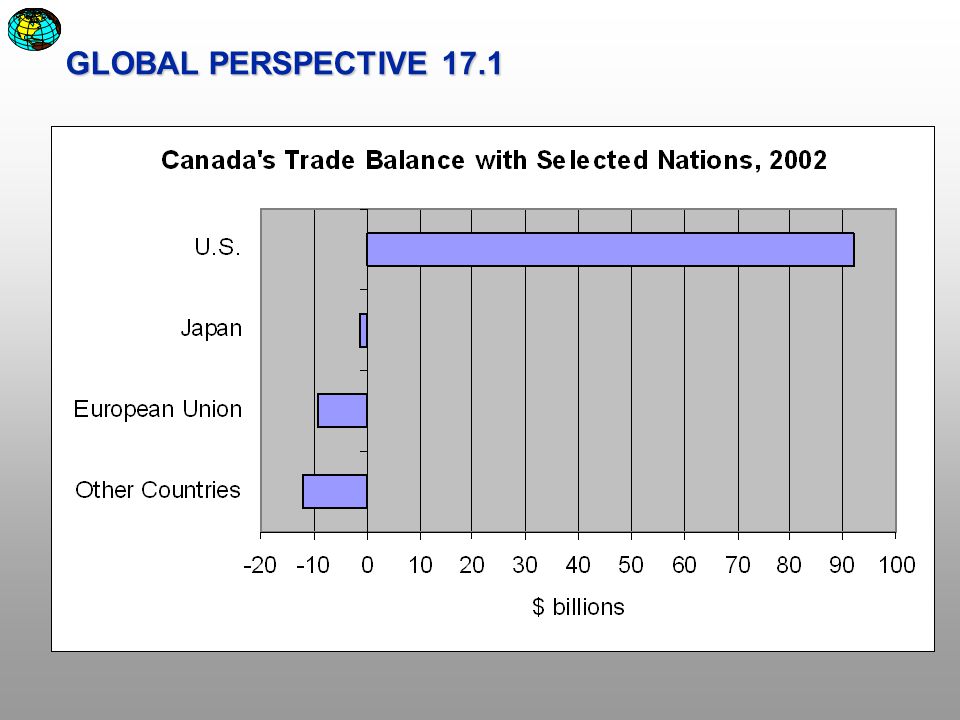 GLOBAL PERSPECTIVE 17.1

Canada's Trade Balance with Selected Nations, 2002

U.S.
Japan
European Union
Other Countries

-20 -10 0 10 20 30 40 50 60 70 80 90 100

$ billions